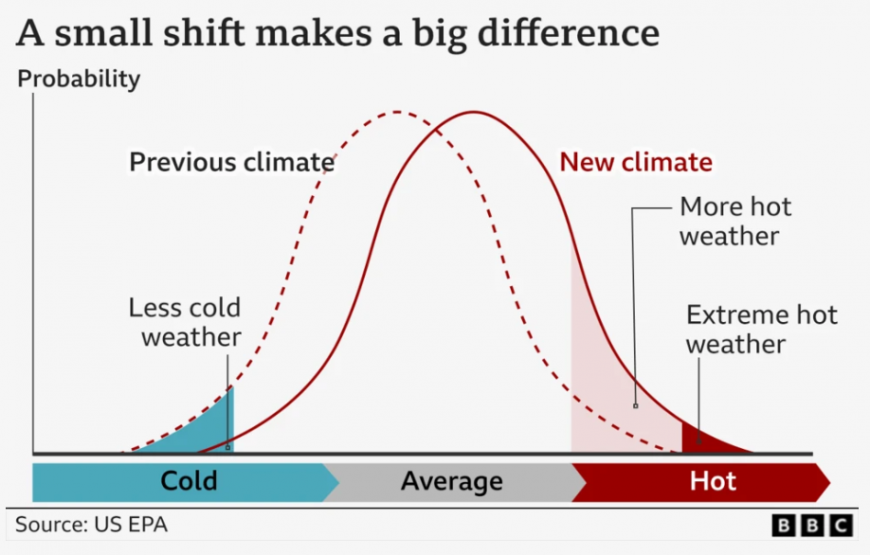 A small shift makes a big difference

Probability

Previous climate

New climate

More hot weather

Less cold weather

Extreme hot weather

Cold

Average

Hot

Source: US EPA

BBC